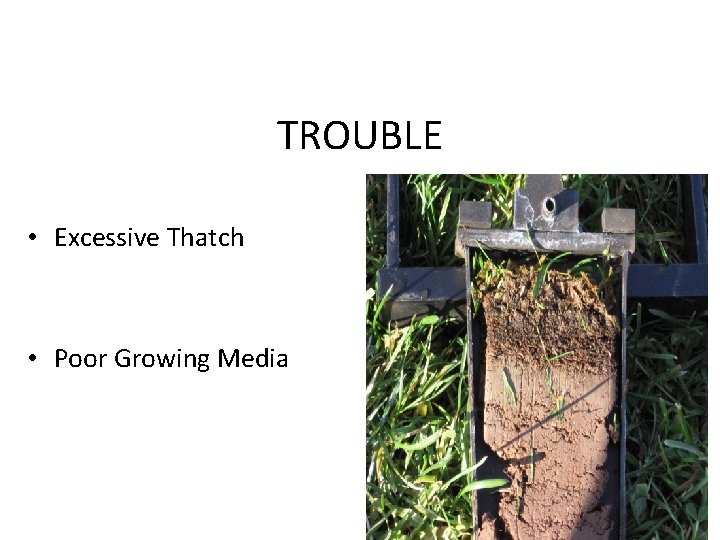 TROUBLE

• Excessive Thatch

• Poor Growing Media